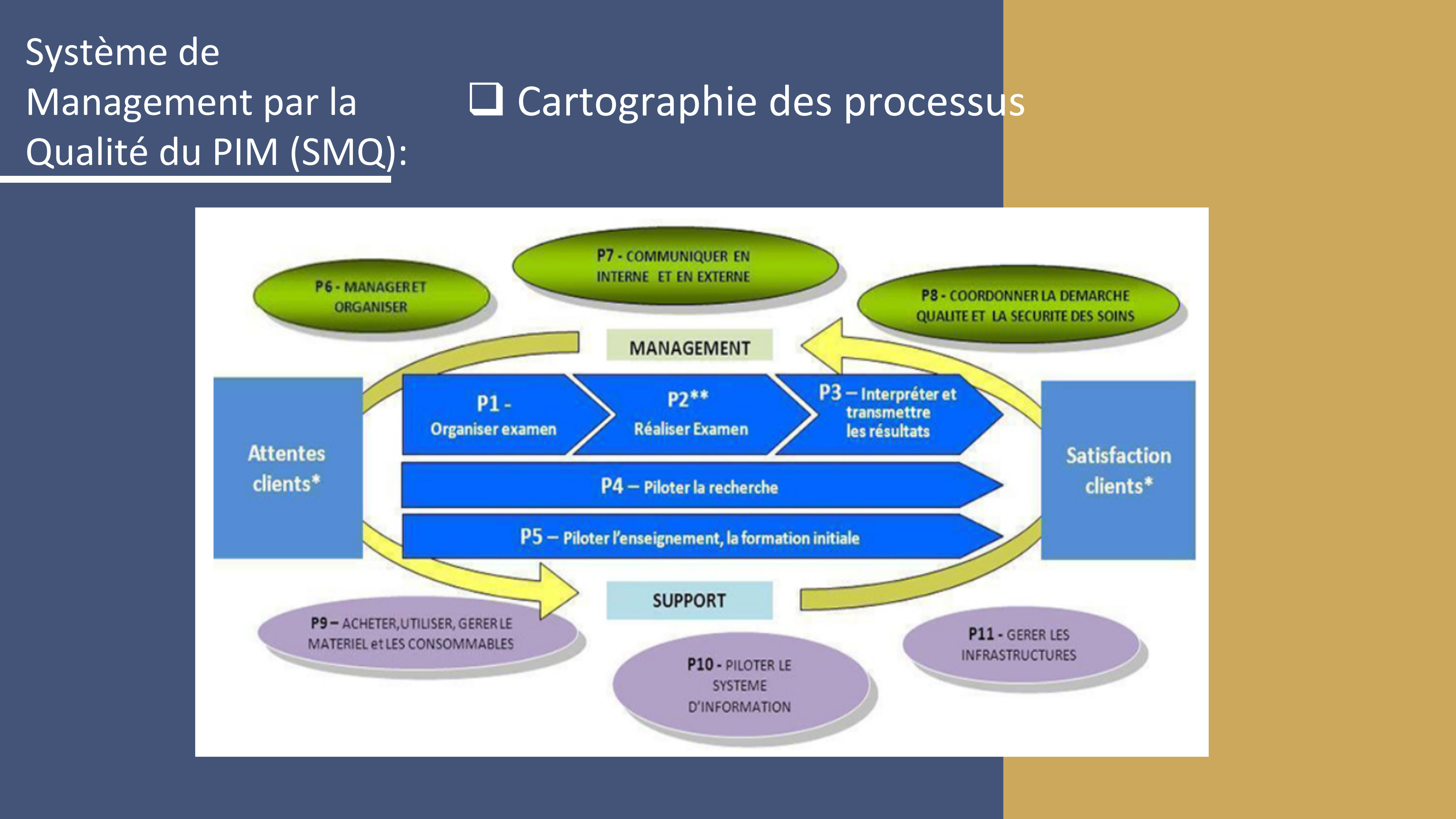 Système de Management par la Qualité du PIM (SMQ):

❑ Cartographie des processus

P6 - MANAGER ET ORGANISER

P7 - COMMUNIQUER EN INTERNE ET EN EXTERNE

P8 - COORDONNER LA DEMARCHE QUALITE ET LA SECURITE DES SOINS

MANAGEMENT

Attentes clients*

P1 - Organiser examen

P2** Réaliser Examen

P3 – Interpréter et transmettre les résultats

P4 – Piloter la recherche

P5 – Piloter l'enseignement, la formation initiale

Satisfaction clients*

SUPPORT

P9 – ACHETER, UTILISER, GERER LE MATERIEL et LES CONSOMMABLES

P10 - PILOTER LE SYSTEME D'INFORMATION

P11 - GERER LES INFRASTRUCTURES